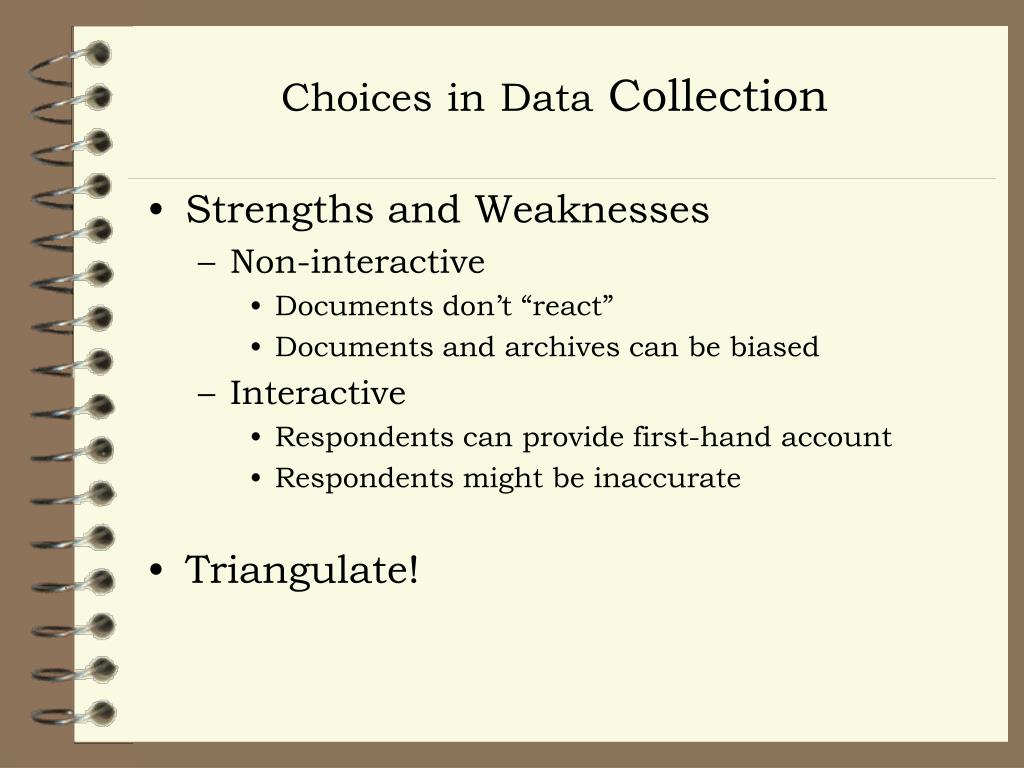 Choices in Data Collection

• Strengths and Weaknesses
  – Non-interactive
    • Documents don’t “react”
    • Documents and archives can be biased
  – Interactive
    • Respondents can provide first-hand account
    • Respondents might be inaccurate

• Triangulate!